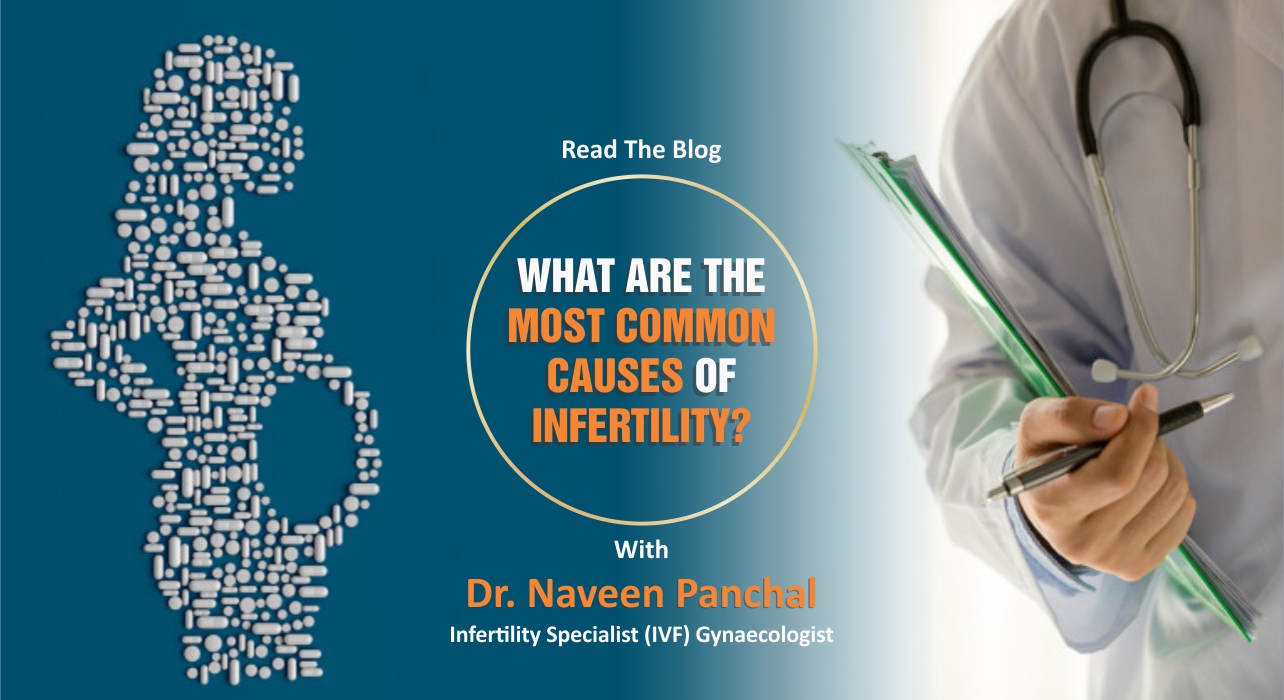 Read The Blog

WHAT ARE THE MOST COMMON CAUSES OF INFERTILITY?

With

Dr. Naveen Panchal

Infertility Specialist (IVF) Gynaecologist